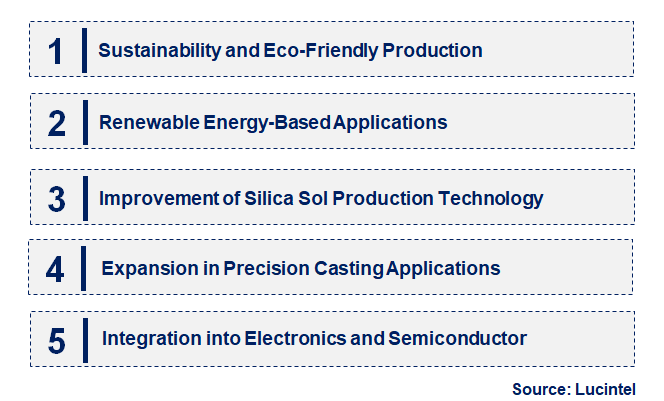 1 Sustainability and Eco-Friendly Production

2 Renewable Energy-Based Applications

3 Improvement of Silica Sol Production Technology

4 Expansion in Precision Casting Applications

5 Integration into Electronics and Semiconductor

Source: Lucintel